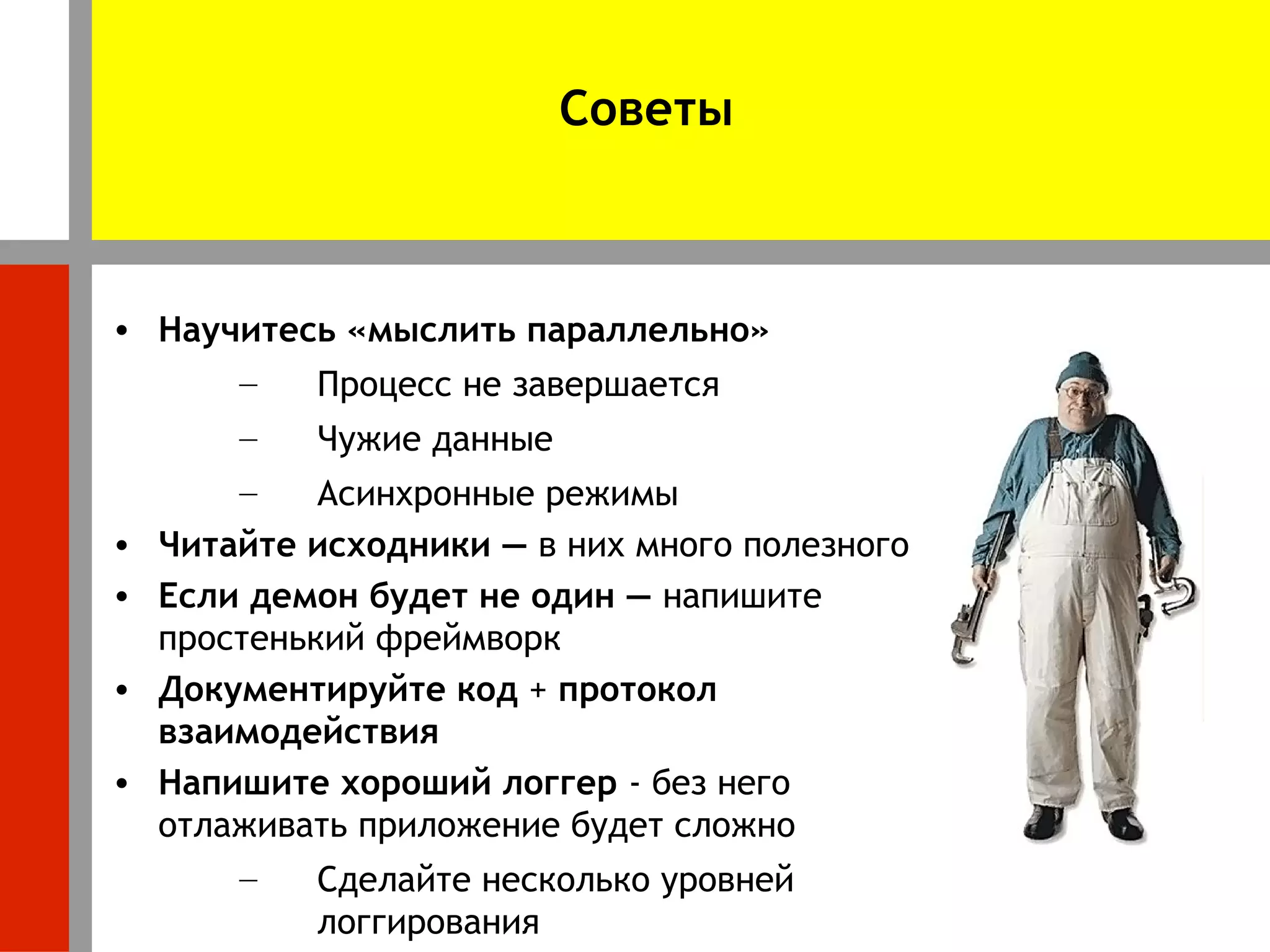 Советы

• Научитесь «мыслить параллельно»
  – Процесс не завершается
  – Чужие данные
  – Асинхронные режимы
• Читайте исходники — в них много полезного
• Если демон будет не один — напишите простенький фреймворк
• Документируйте код + протокол взаимодействия
• Напишите хороший логгер - без него отлаживать приложение будет сложно
  – Сделайте несколько уровней логгирования